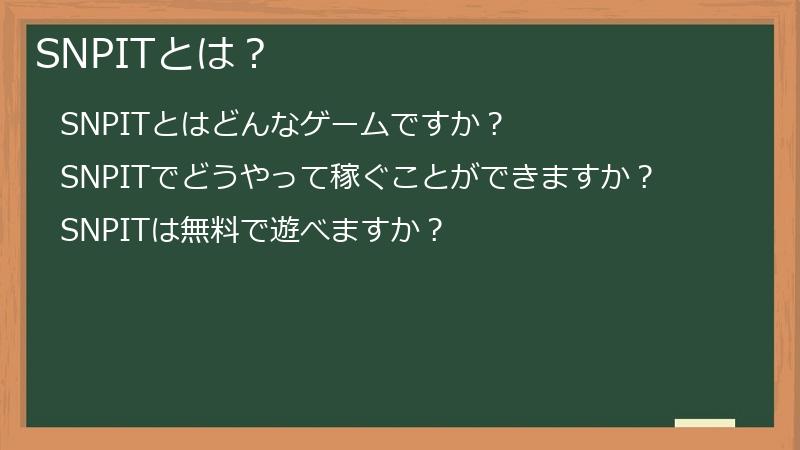 SNPITとは？

SNPITとはどんなゲームですか？

SNPITでどうやって稼ぐことができますか？

SNPITは無料で遊べますか？